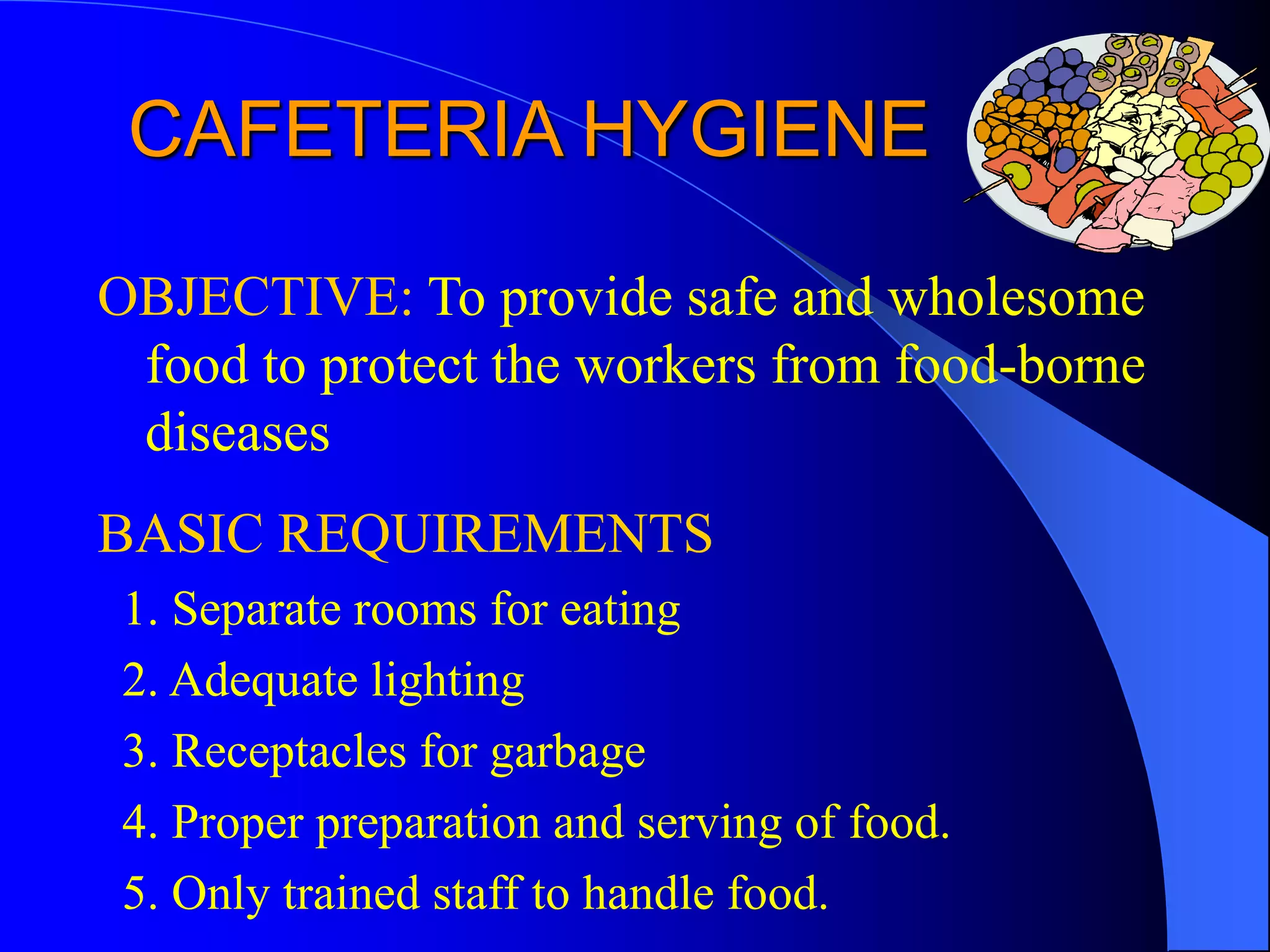 CAFETERIA HYGIENE

OBJECTIVE: To provide safe and wholesome food to protect the workers from food-borne diseases

BASIC REQUIREMENTS

1. Separate rooms for eating
2. Adequate lighting
3. Receptacles for garbage
4. Proper preparation and serving of food.
5. Only trained staff to handle food.